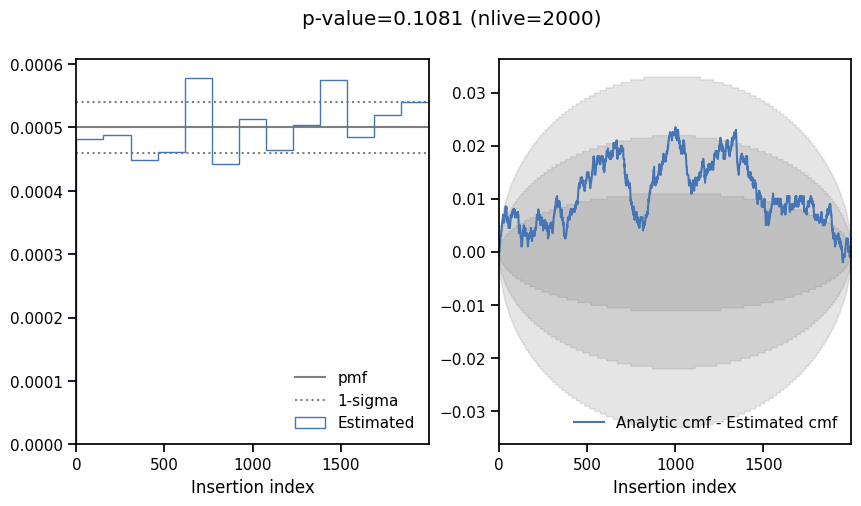 p-value=0.1081 (nlive=2000)

0.0006
0.0005
0.0004
0.0003
0.0002
0.0001
0.0000

0
500
1000
1500

Insertion index

pmf
1-sigma
Estimated

0.03
0.02
0.01
0.00
−0.01
−0.02
−0.03

0
500
1000
1500

Insertion index

Analytic cmf - Estimated cmf